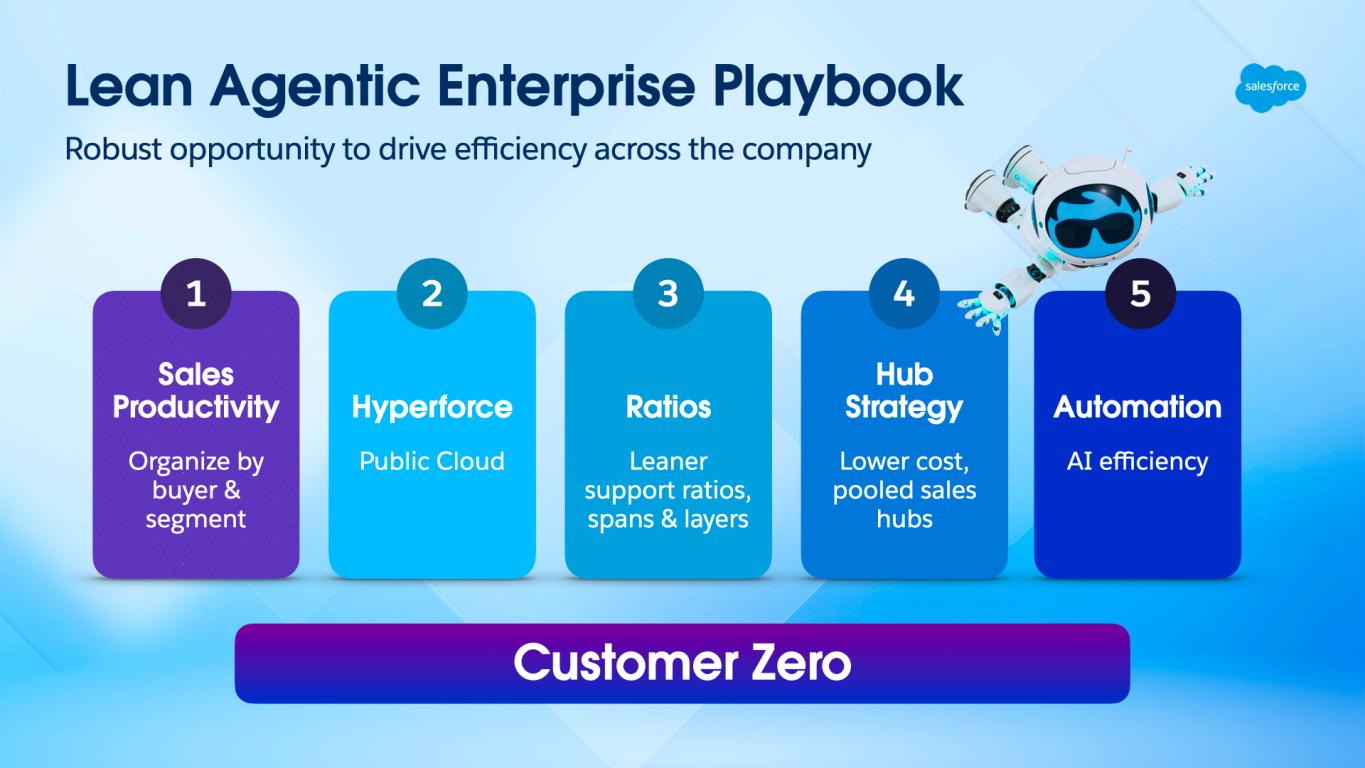 Lean Agentic Enterprise Playbook

salesforce

Robust opportunity to drive efficiency across the company

1
Sales Productivity
Organize by buyer & segment

2
Hyperforce
Public Cloud

3
Ratios
Leaner support ratios, spans & layers

4
Hub Strategy
Lower cost, pooled sales hubs

5
Automation
AI efficiency

Customer Zero